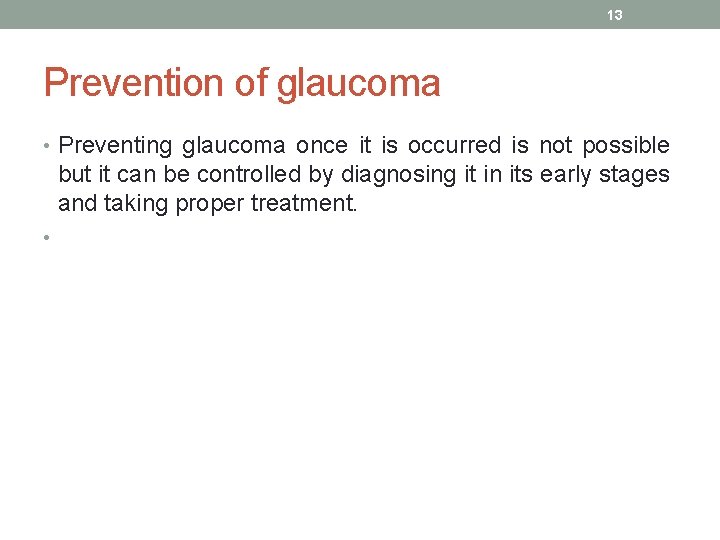 13

Prevention of glaucoma

• Preventing glaucoma once it is occurred is not possible but it can be controlled by diagnosing it in its early stages and taking proper treatment.

•